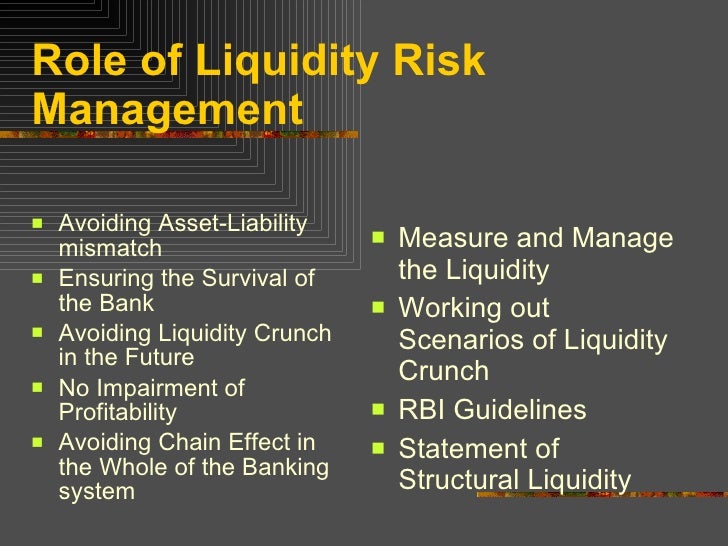 Role of Liquidity Risk Management

- Avoiding Asset-Liability mismatch
- Ensuring the Survival of the Bank
- Avoiding Liquidity Crunch in the Future
- No Impairment of Profitability
- Avoiding Chain Effect in the Whole of the Banking system

- Measure and Manage the Liquidity
- Working out Scenarios of Liquidity Crunch
- RBI Guidelines
- Statement of Structural Liquidity